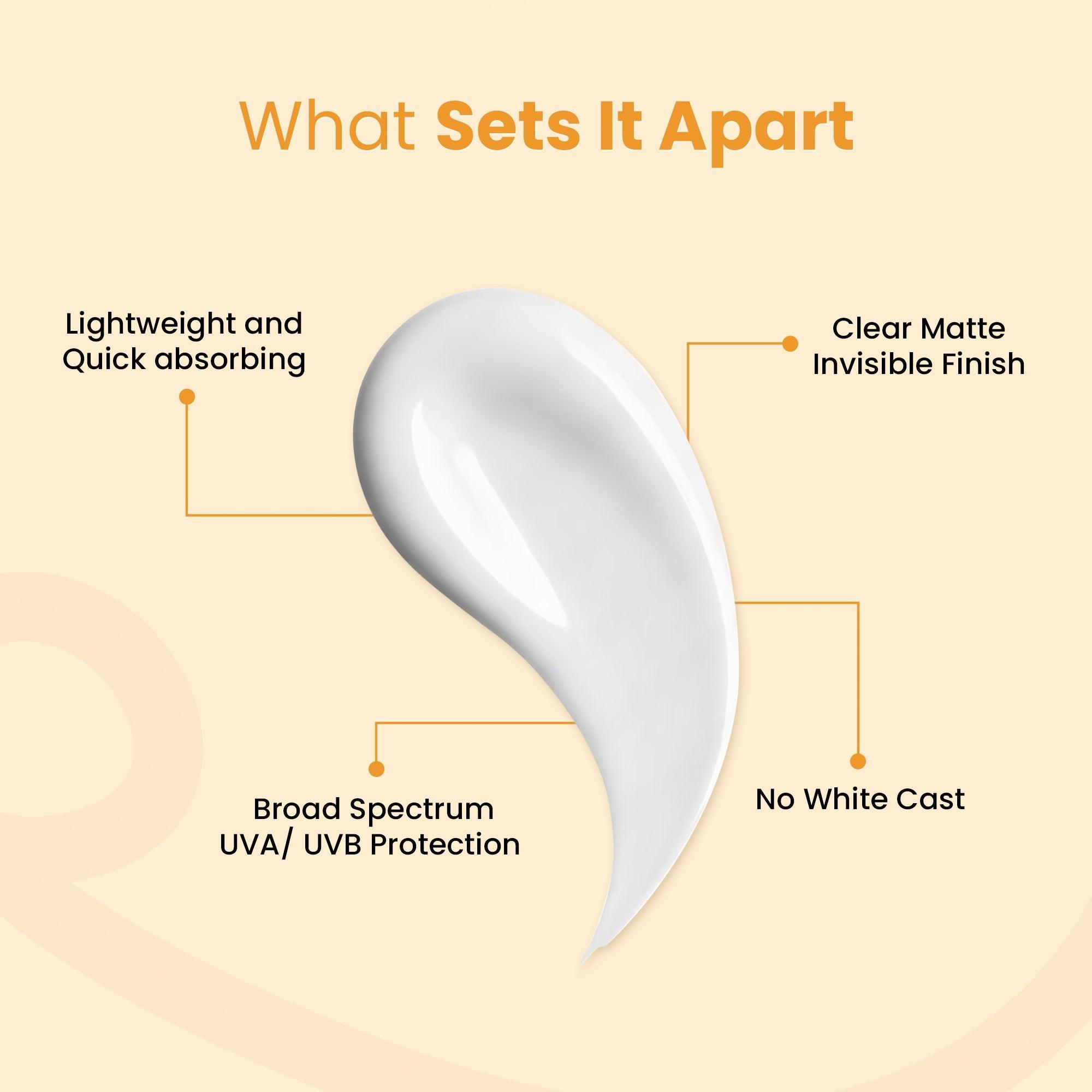 What Sets It Apart

Lightweight and Quick absorbing

Clear Matte Invisible Finish

Broad Spectrum UVA/ UVB Protection

No White Cast